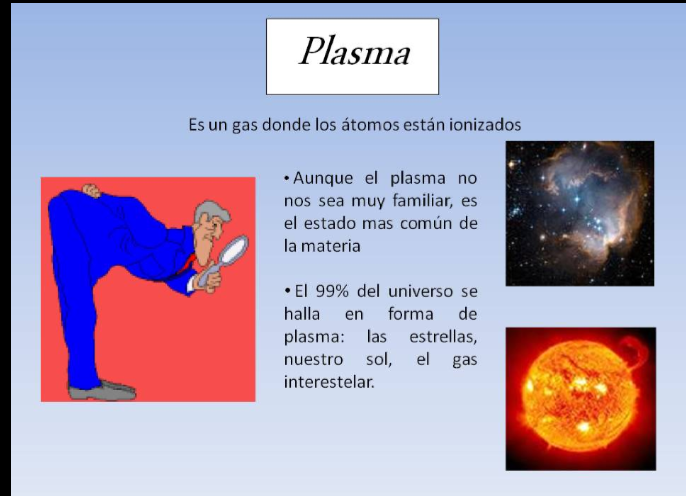 Plasma

Es un gas donde los átomos están ionizados

• Aunque el plasma no nos sea muy familiar, es el estado mas común de la materia

• El 99% del universo se halla en forma de plasma: las estrellas, nuestro sol, el gas interestelar.